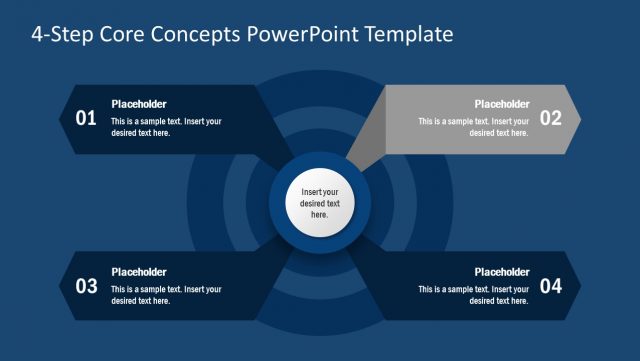 4-Step Core Concepts PowerPoint Template

01
Placeholder
This is a sample text. Insert your desired text here.

Placeholder
This is a sample text. Insert your desired text here.
02

Insert your desired text here.

03
Placeholder
This is a sample text. Insert your desired text here.

Placeholder
This is a sample text. Insert your desired text here.
04